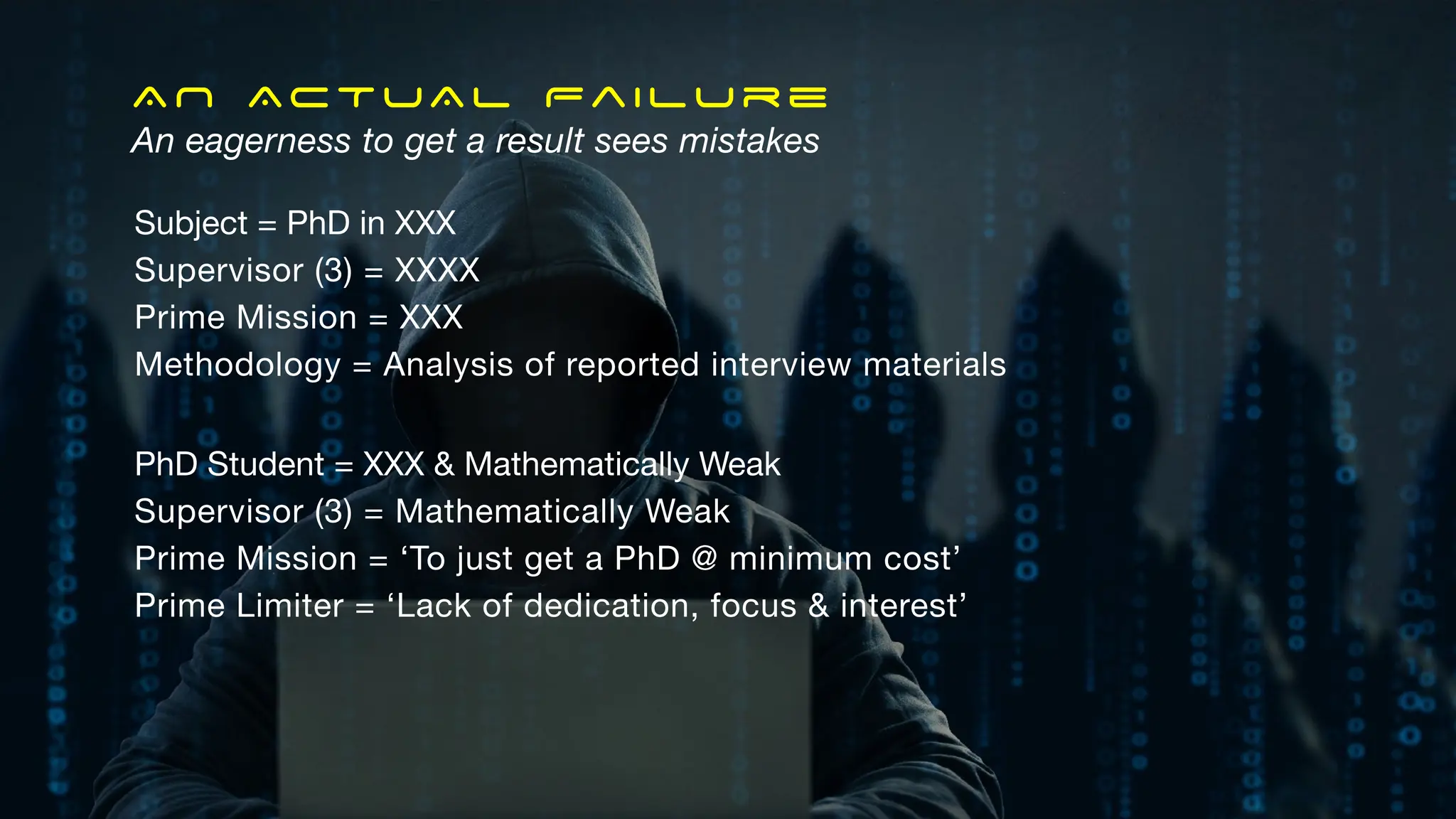 AN ACTUAL FAILURE
An eagerness to get a result sees mistakes

Subject = PhD in XXX
Supervisor (3) = XXXX
Prime Mission = XXX
Methodology = Analysis of reported interview materials

PhD Student = XXX & Mathematically Weak
Supervisor (3) = Mathematically Weak
Prime Mission = ‘To just get a PhD @ minimum cost’
Prime Limiter = ‘Lack of dedication, focus & interest’